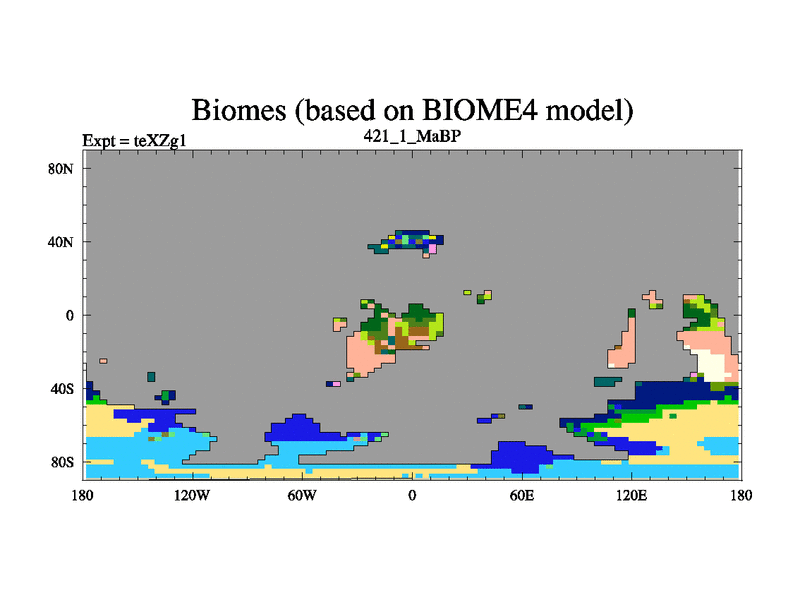 Biomes (based on BIOME4 model)

Expt = teXZg1

421_1_MaBP

80N
40N
0
40S
80S

180
120W
60W
0
60E
120E
180